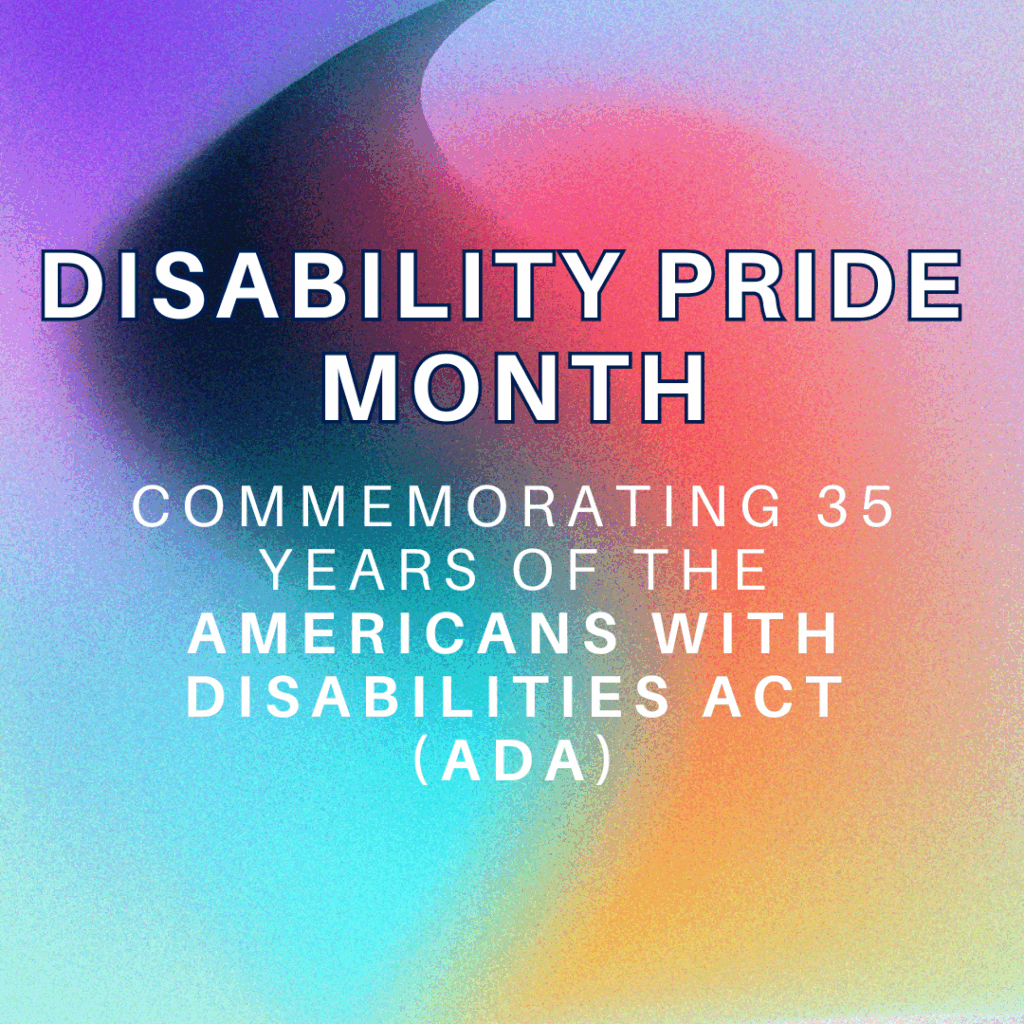 DISABILITY PRIDE MONTH

COMMEMORATING 35 YEARS OF THE AMERICANS WITH DISABILITIES ACT (ADA)